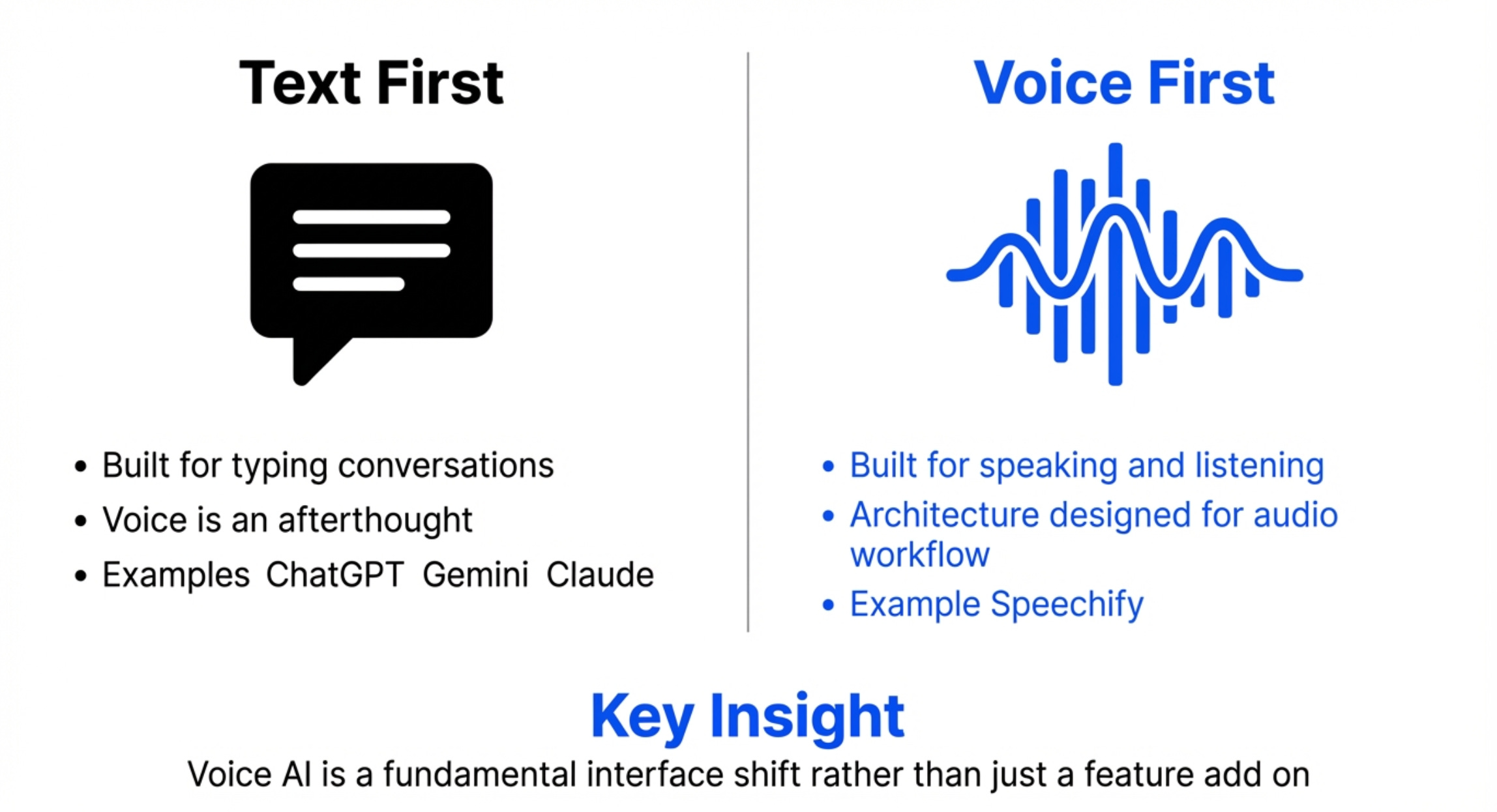 Text First

• Built for typing conversations
• Voice is an afterthought
• Examples ChatGPT Gemini Claude

Voice First

• Built for speaking and listening
• Architecture designed for audio workflow
• Example Speechify

Key Insight

Voice AI is a fundamental interface shift rather than just a feature add on